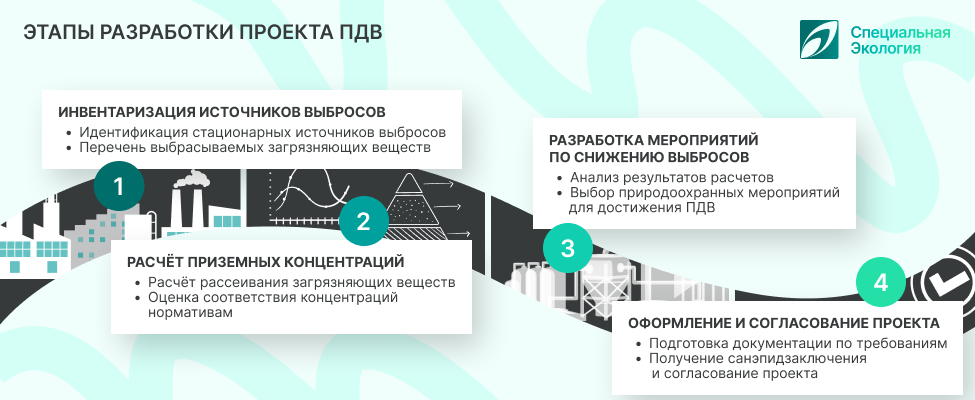 ЭТАПЫ РАЗРАБОТКИ ПРОЕКТА ПДВ

Специальная Экология

ИНВЕНТАРИЗАЦИЯ ИСТОЧНИКОВ ВЫБРОСОВ
• Идентификация стационарных источников выбросов
• Перечень выбрасываемых загрязняющих веществ

1

2

РАСЧЁТ ПРИЗЕМНЫХ КОНЦЕНТРАЦИЙ
• Расчёт рассеивания загрязняющих веществ
• Оценка соответствия концентраций нормативам

РАЗРАБОТКА МЕРОПРИЯТИЙ ПО СНИЖЕНИЮ ВЫБРОСОВ
• Анализ результатов расчетов
• Выбор природоохранных мероприятий для достижения ПДВ

3

4

ОФОРМЛЕНИЕ И СОГЛАСОВАНИЕ ПРОЕКТА
• Подготовка документации по требованиям
• Получение санэпидзаключения и согласование проекта